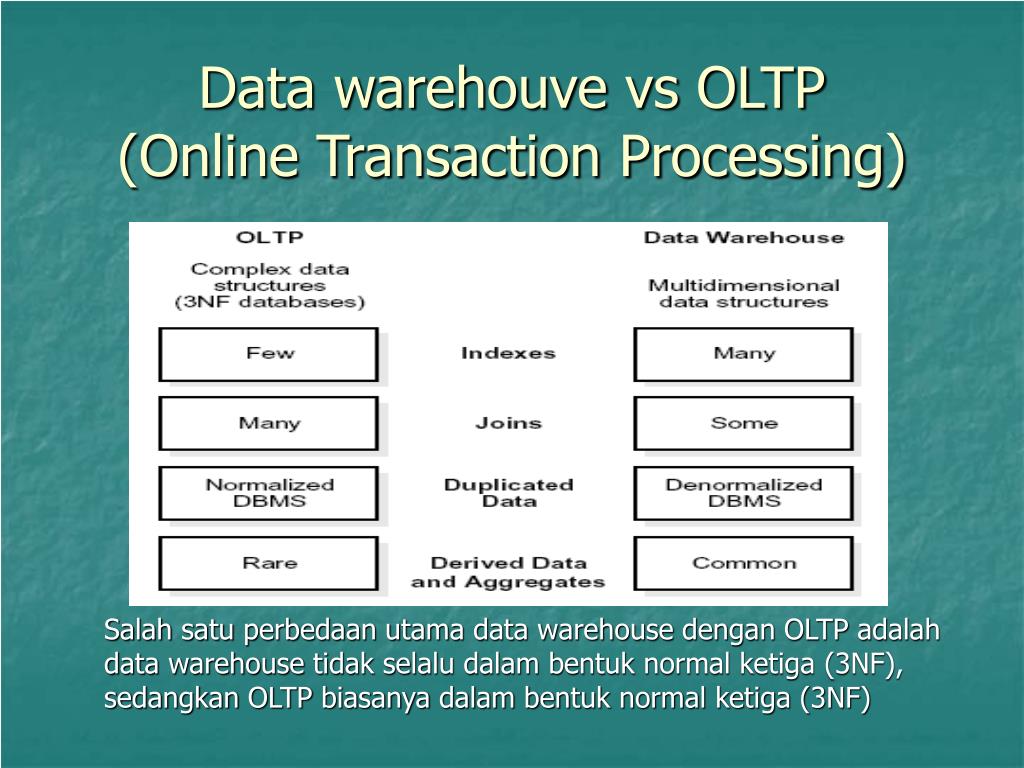 Data warehouve vs OLTP
(Online Transaction Processing)

| OLTP | | Data Warehouse |
|---|---|---|
| Complex data structures (3NF databases) | | Multidimensional data structures |
| Few | Indexes | Many |
| Many | Joins | Some |
| Normalized DBMS | Duplicated Data | Denormalized DBMS |
| Rare | Derived Data and Aggregates | Common |

Salah satu perbedaan utama data warehouse dengan OLTP adalah data warehouse tidak selalu dalam bentuk normal ketiga (3NF), sedangkan OLTP biasanya dalam bentuk normal ketiga (3NF)